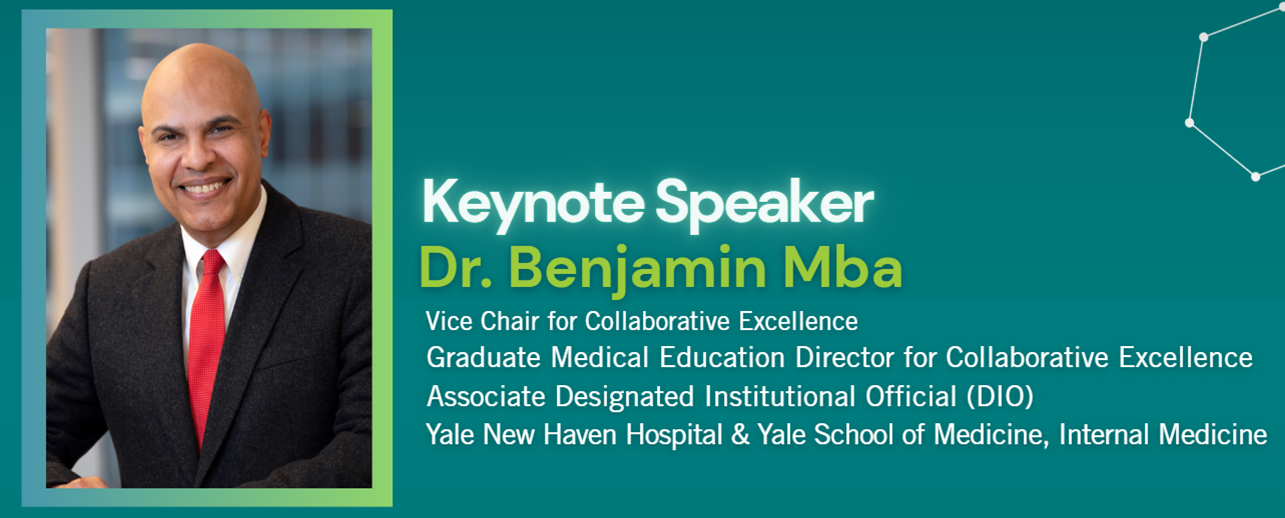 Keynote Speaker
Dr. Benjamin Mba

Vice Chair for Collaborative Excellence
Graduate Medical Education Director for Collaborative Excellence
Associate Designated Institutional Official (DIO)
Yale New Haven Hospital & Yale School of Medicine, Internal Medicine